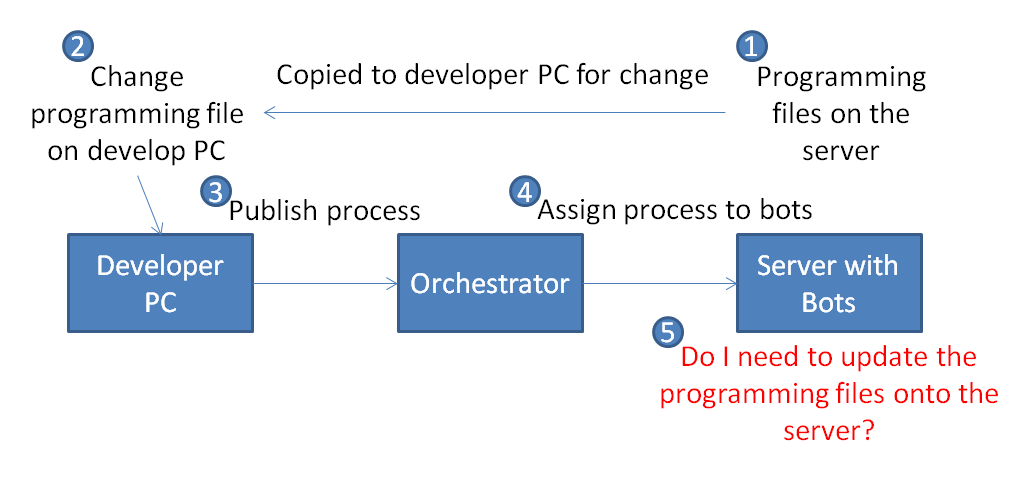 2
Change programming file on develop PC

Copied to developer PC for change

1
Programming files on the server

3
Publish process

4
Assign process to bots

Developer PC

Orchestrator

Server with Bots

5
Do I need to update the programming files onto the server?